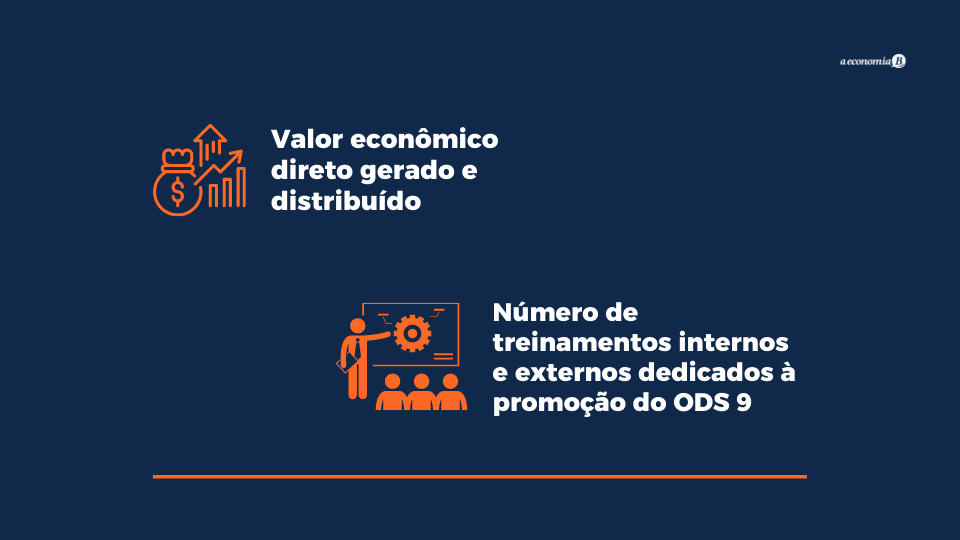 a economia B

Valor econômico direto gerado e distribuído

Número de treinamentos internos e externos dedicados à promoção do ODS 9